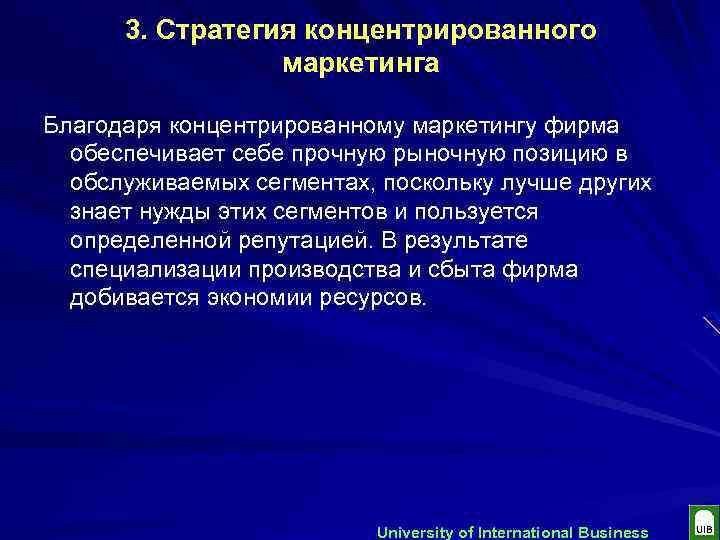 3. Стратегия концентрированного маркетинга

Благодаря концентрированному маркетингу фирма обеспечивает себе прочную рыночную позицию в обслуживаемых сегментах, поскольку лучше других знает нужды этих сегментов и пользуется определенной репутацией. В результате специализации производства и сбыта фирма добивается экономии ресурсов.

University of International Business

UIB